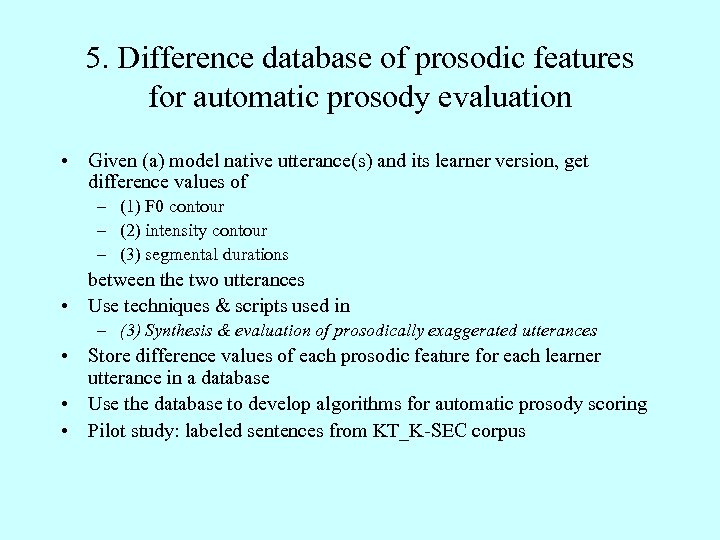 5. Difference database of prosodic features for automatic prosody evaluation

• Given (a) model native utterance(s) and its learner version, get difference values of
  – (1) F0 contour
  – (2) intensity contour
  – (3) segmental durations
  between the two utterances
• Use techniques & scripts used in
  – (3) Synthesis & evaluation of prosodically exaggerated utterances
• Store difference values of each prosodic feature for each learner utterance in a database
• Use the database to develop algorithms for automatic prosody scoring
• Pilot study: labeled sentences from KT_K-SEC corpus